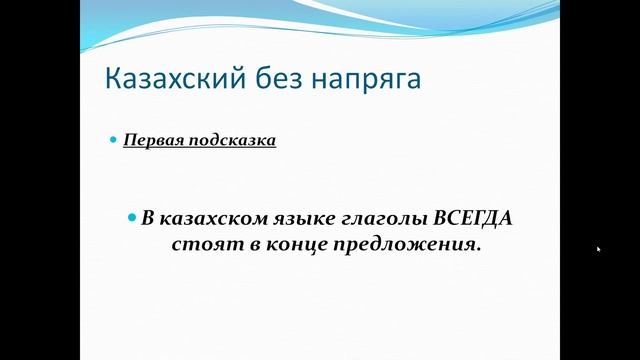 Казахский без напряга

Первая подсказка

В казахском языке глаголы ВСЕГДА стоят в конце предложения.